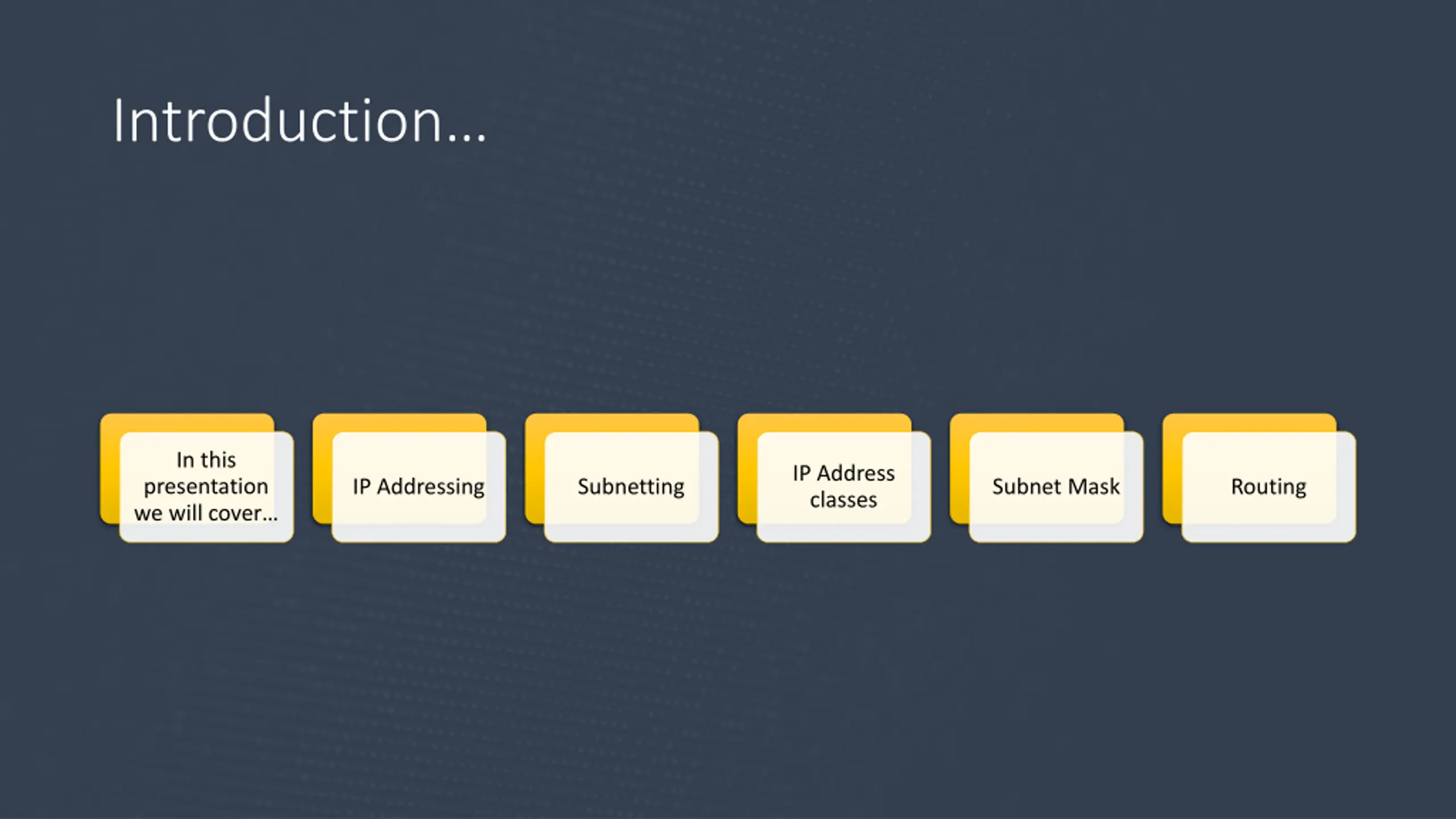 Introduction...

In this presentation we will cover...

IP Addressing

Subnetting

IP Address classes

Subnet Mask

Routing